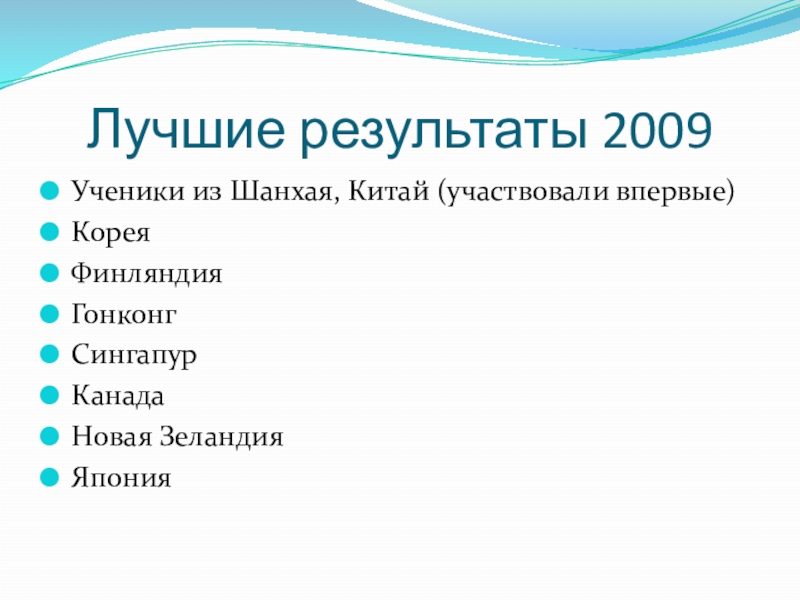 Лучшие результаты 2009

Ученики из Шанхая, Китай (участвовали впервые)
Корея
Финляндия
Гонконг
Сингапур
Канада
Новая Зеландия
Япония